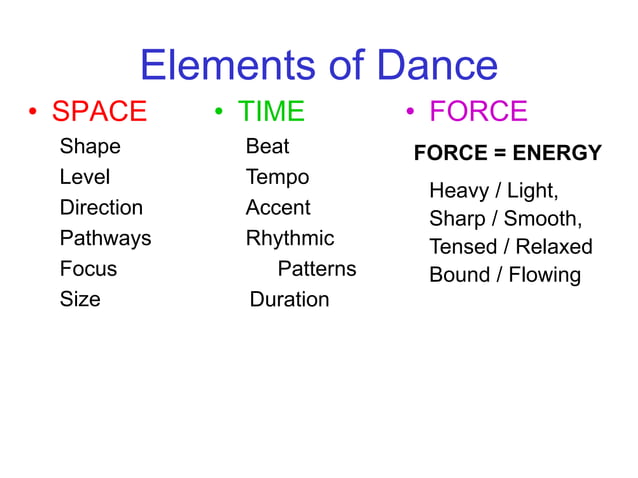 Elements of Dance

• SPACE

Shape
Level
Direction
Pathways
Focus
Size

• TIME

Beat
Tempo
Accent
Rhythmic Patterns
Duration

• FORCE

FORCE = ENERGY

Heavy / Light,
Sharp / Smooth,
Tensed / Relaxed
Bound / Flowing